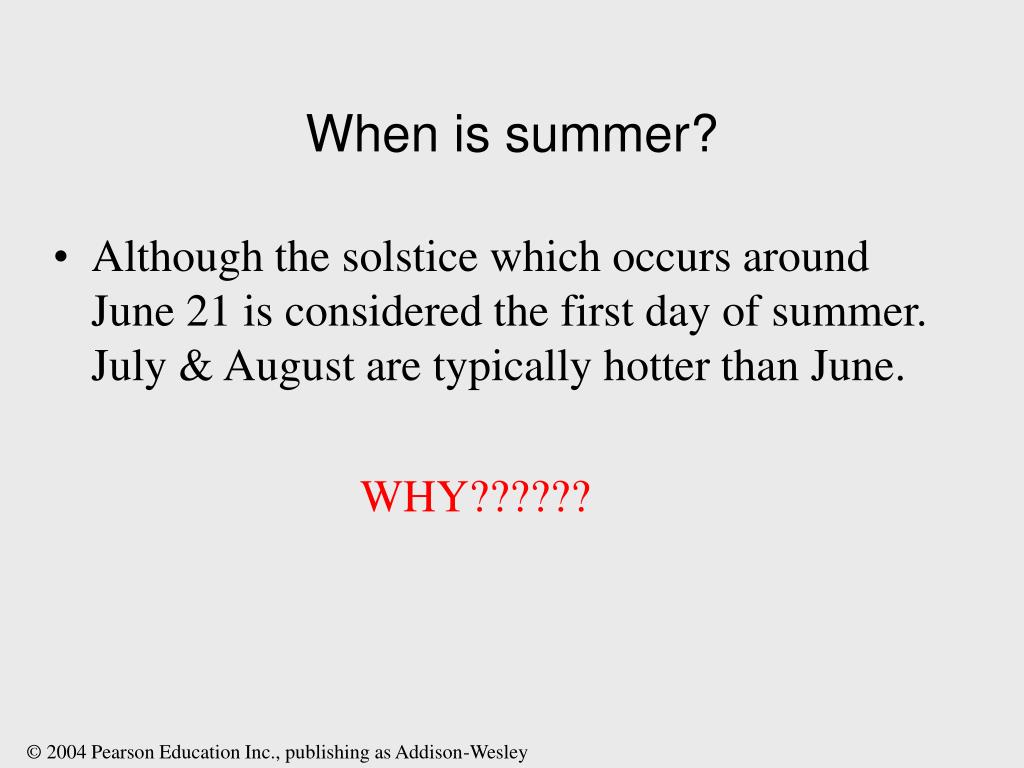 When is summer?

• Although the solstice which occurs around June 21 is considered the first day of summer. July & August are typically hotter than June.

WHY??????

© 2004 Pearson Education Inc., publishing as Addison-Wesley